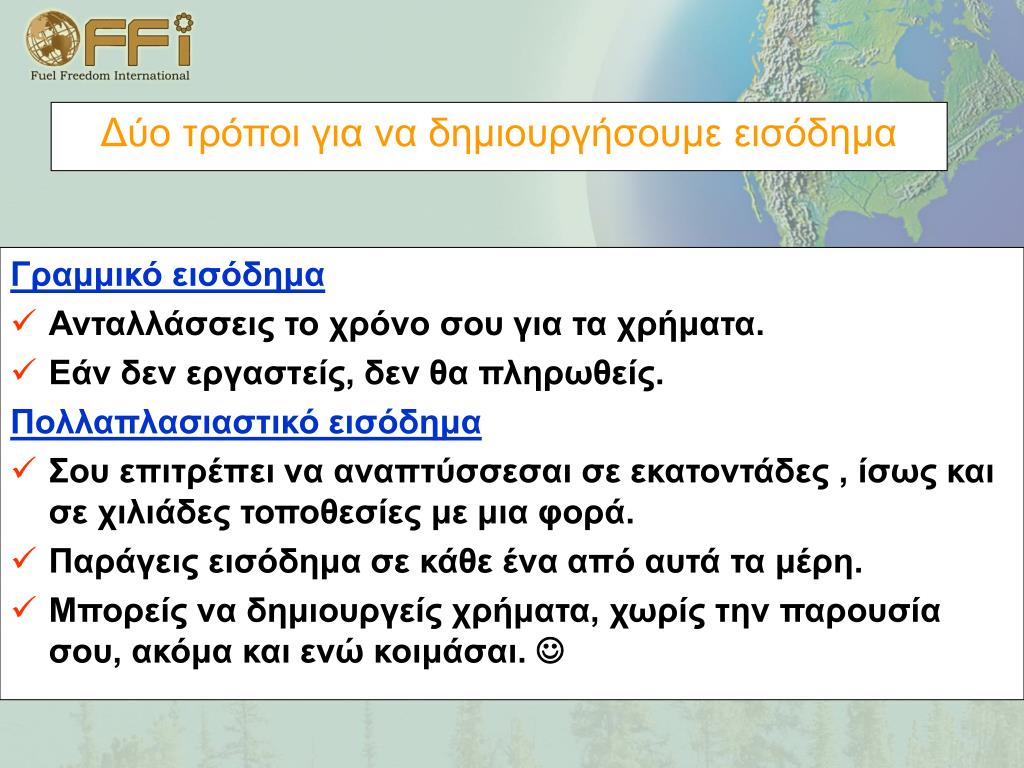 FFi
Fuel Freedom International

Δύο τρόποι για να δημιουργήσουμε εισόδημα

Γραμμικό εισόδημα
✓ Ανταλλάσσεις το χρόνο σου για τα χρήματα.
✓ Εάν δεν εργαστείς, δεν θα πληρωθείς.

Πολλαπλασιαστικό εισόδημα
✓ Σου επιτρέπει να αναπτύσσεσαι σε εκατοντάδες , ίσως και σε χιλιάδες τοποθεσίες με μια φορά.
✓ Παράγεις εισόδημα σε κάθε ένα από αυτά τα μέρη.
✓ Μπορείς να δημιουργείς χρήματα, χωρίς την παρουσία σου, ακόμα και ενώ κοιμάσαι. ☺